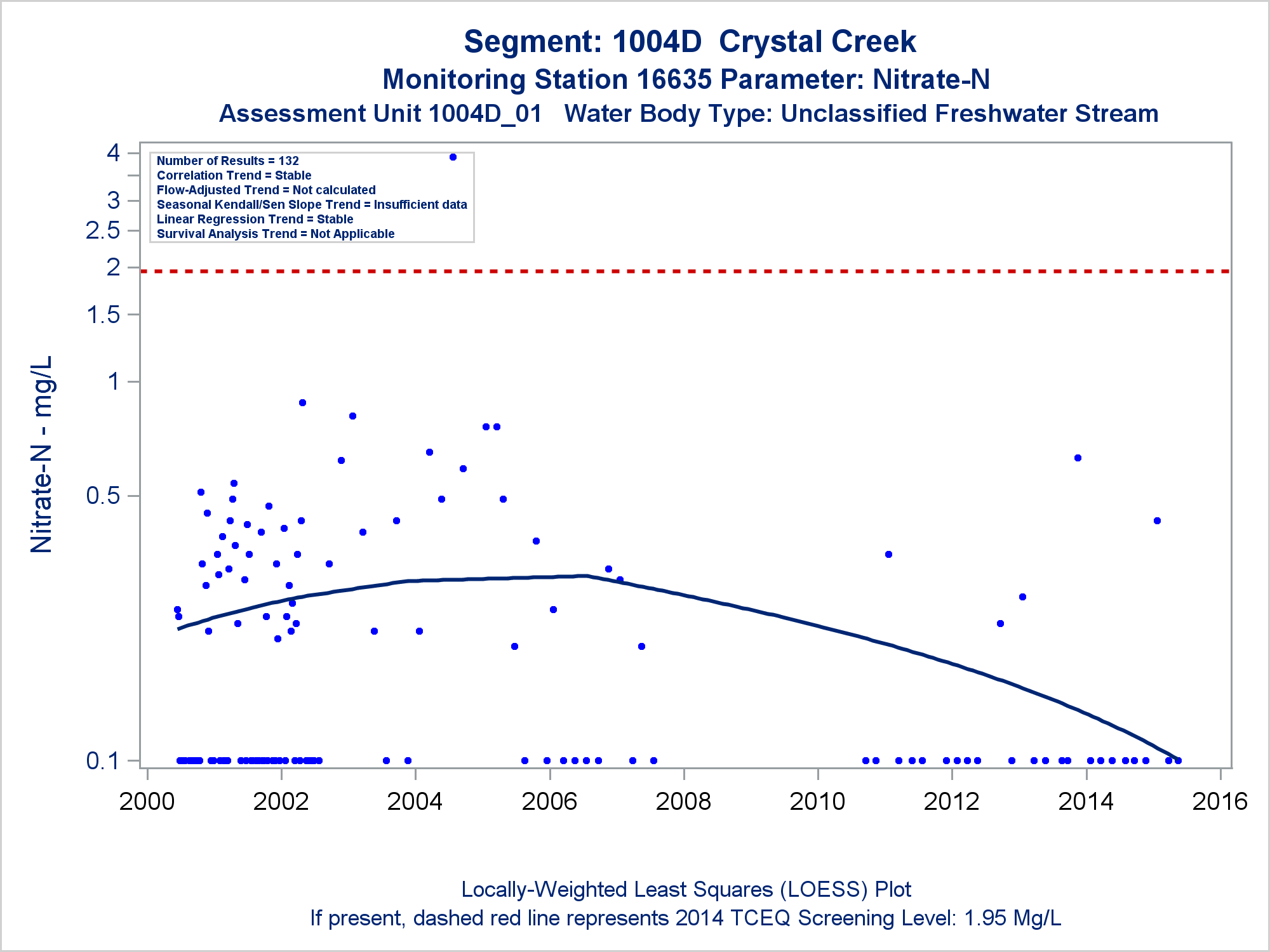 Segment: 1004D Crystal Creek
Monitoring Station 16635 Parameter: Nitrate-N
Assessment Unit 1004D_01 Water Body Type: Unclassified Freshwater Stream

Number of Results = 132
Correlation Trend = Stable
Flow-Adjusted Trend = Not calculated
Seasonal Kendall/Sen Slope Trend = Insufficient data
Linear Regression Trend = Stable
Survival Analysis Trend = Not Applicable

Nitrate-N - mg/L

4
3
2.5
2
1.5
1
0.5
0.1

2000
2002
2004
2006
2008
2010
2012
2014
2016

Locally-Weighted Least Squares (LOESS) Plot
If present, dashed red line represents 2014 TCEQ Screening Level: 1.95 Mg/L